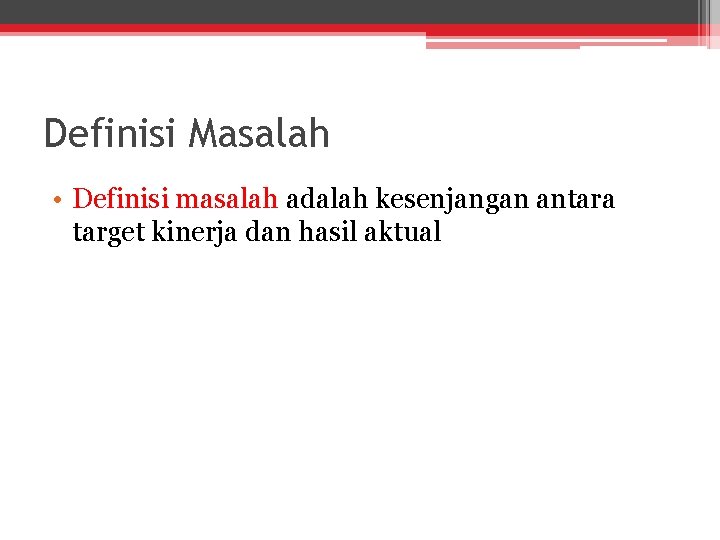 Definisi Masalah

• Definisi masalah adalah kesenjangan antara target kinerja dan hasil aktual